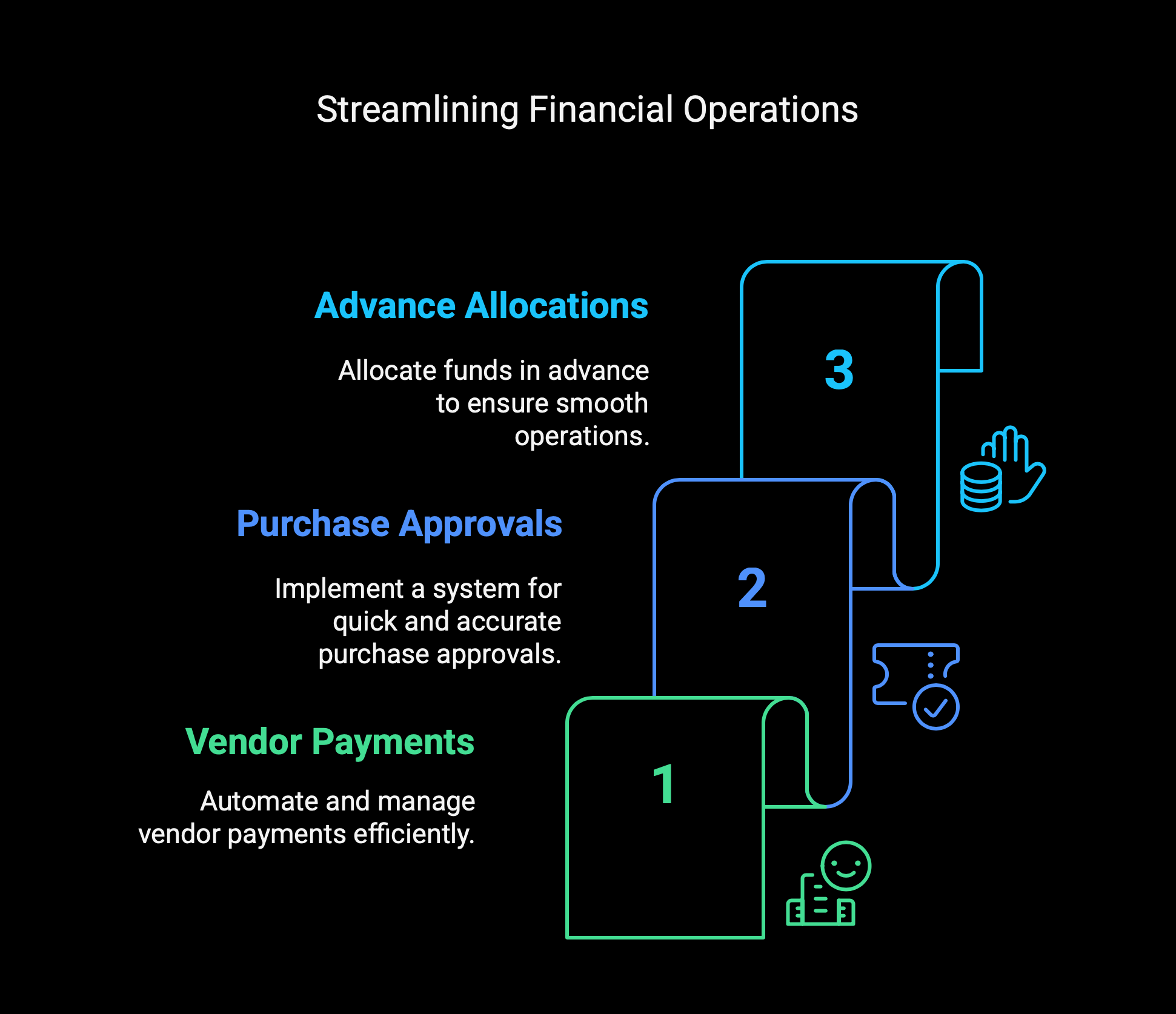 Streamlining Financial Operations

Advance Allocations

Allocate funds in advance to ensure smooth operations.

3

Purchase Approvals

Implement a system for quick and accurate purchase approvals.

2

Vendor Payments

Automate and manage vendor payments efficiently.

1